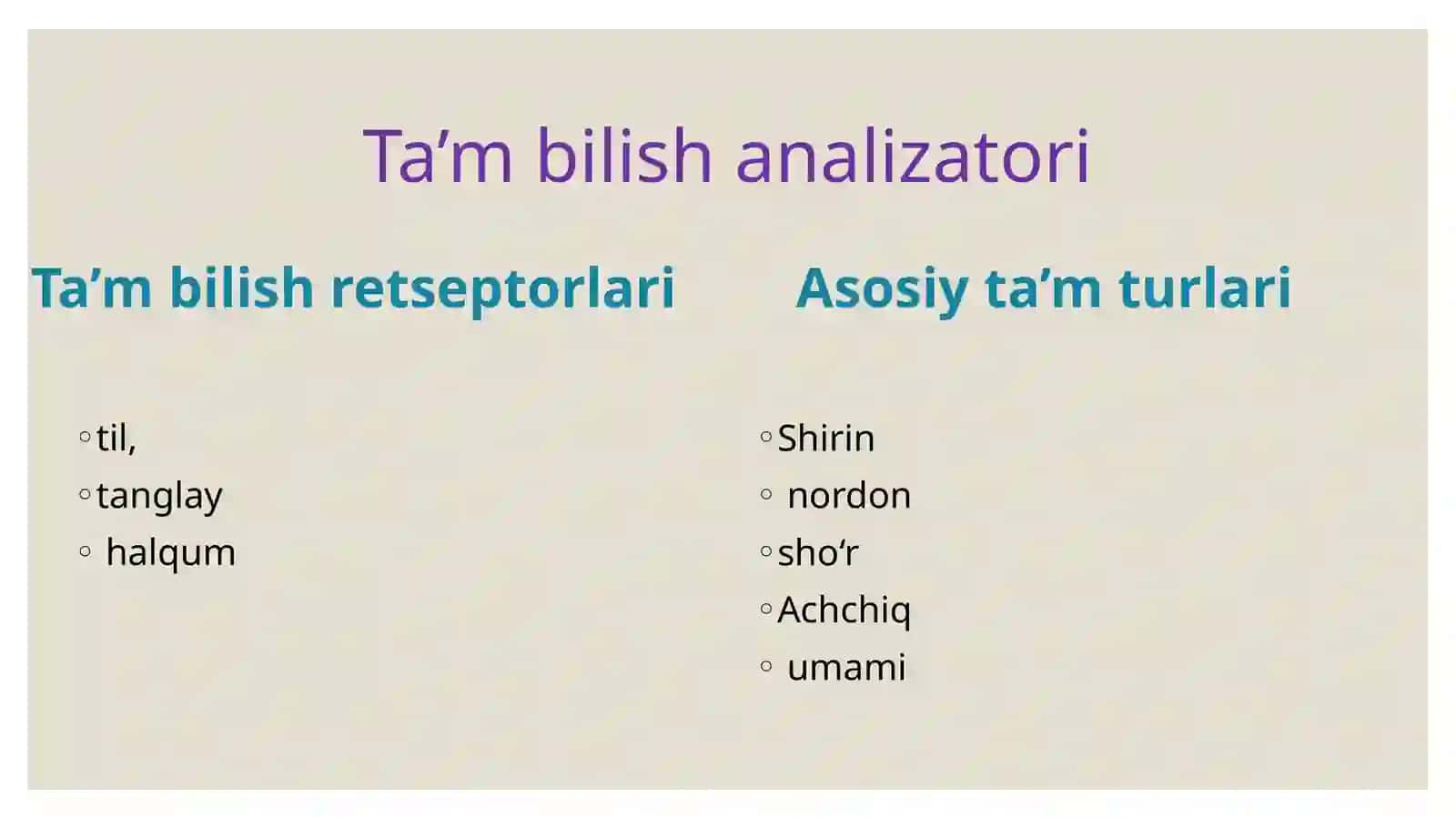 Ta’m bilish analizatori

Ta’m bilish retseptorlari

◦ til,
◦ tanglay
◦ halqum

Asosiy ta’m turlari

◦ Shirin
◦ nordon
◦ sho‘r
◦ Achchiq
◦ umami